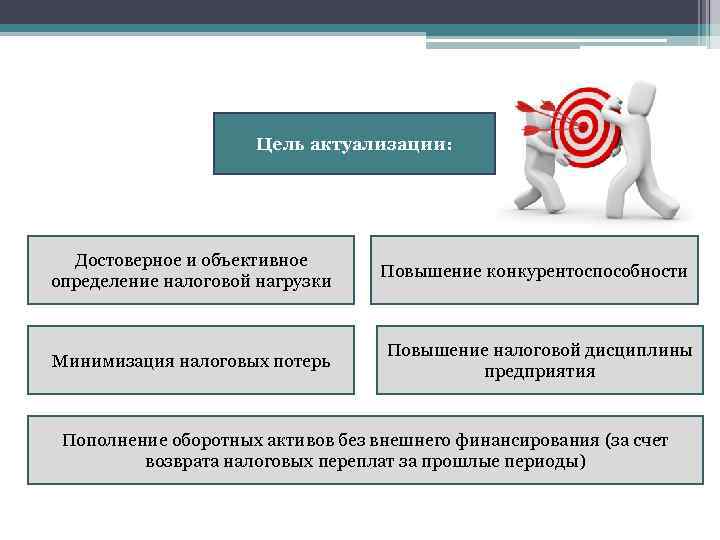 Цель актуализации:

Достоверное и объективное определение налоговой нагрузки

Повышение конкурентоспособности

Минимизация налоговых потерь

Повышение налоговой дисциплины предприятия

Пополнение оборотных активов без внешнего финансирования (за счет возврата налоговых переплат за прошлые периоды)